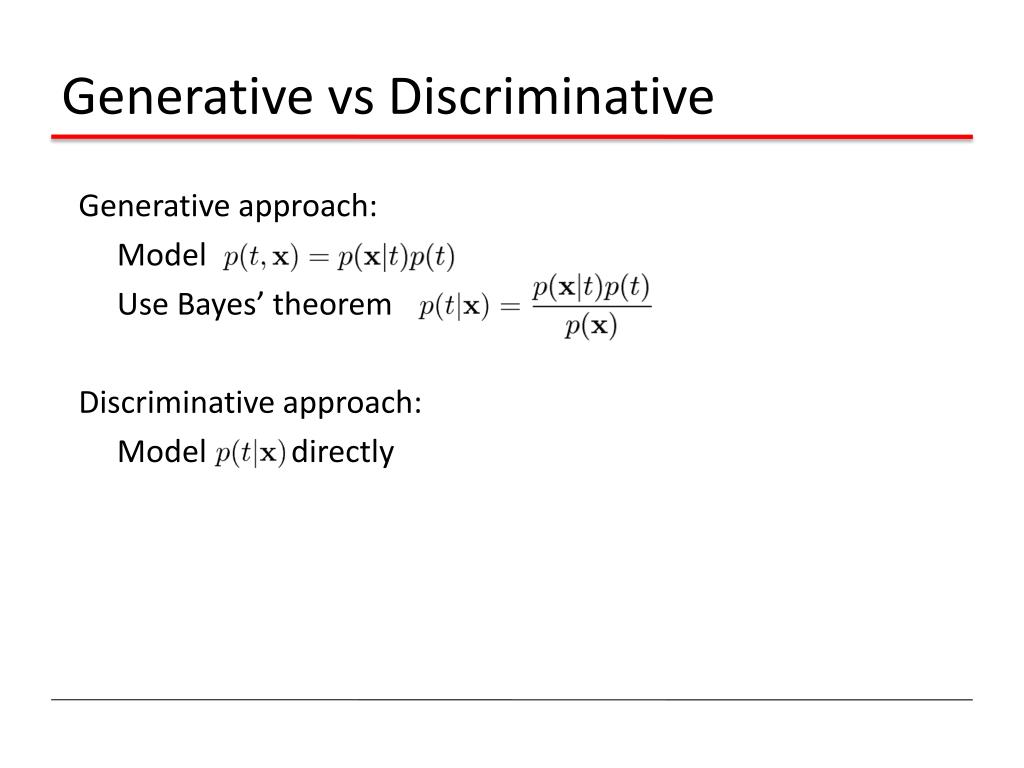 Generative vs Discriminative

Generative approach:

Model $p(t, \mathbf{x}) = p(\mathbf{x}|t)p(t)$

Use Bayes’ theorem $p(t|\mathbf{x}) = \frac{p(\mathbf{x}|t)p(t)}{p(\mathbf{x})}$

Discriminative approach:

Model $p(t|\mathbf{x})$ directly